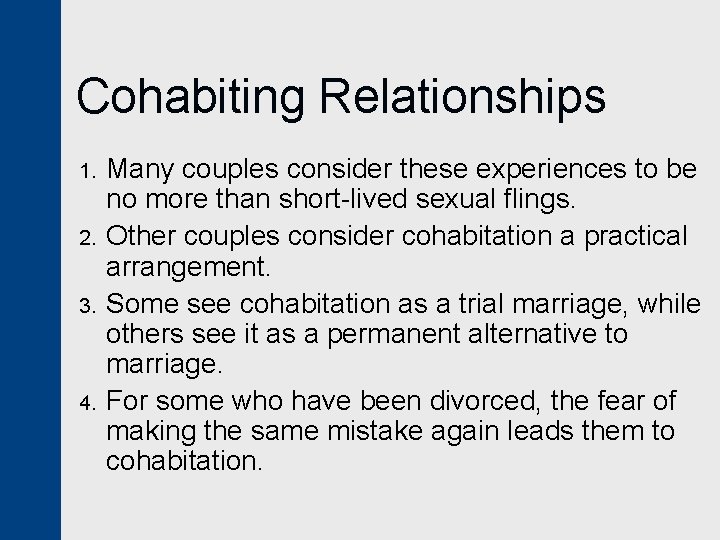 Cohabiting Relationships

1. Many couples consider these experiences to be no more than short-lived sexual flings.
2. Other couples consider cohabitation a practical arrangement.
3. Some see cohabitation as a trial marriage, while others see it as a permanent alternative to marriage.
4. For some who have been divorced, the fear of making the same mistake again leads them to cohabitation.